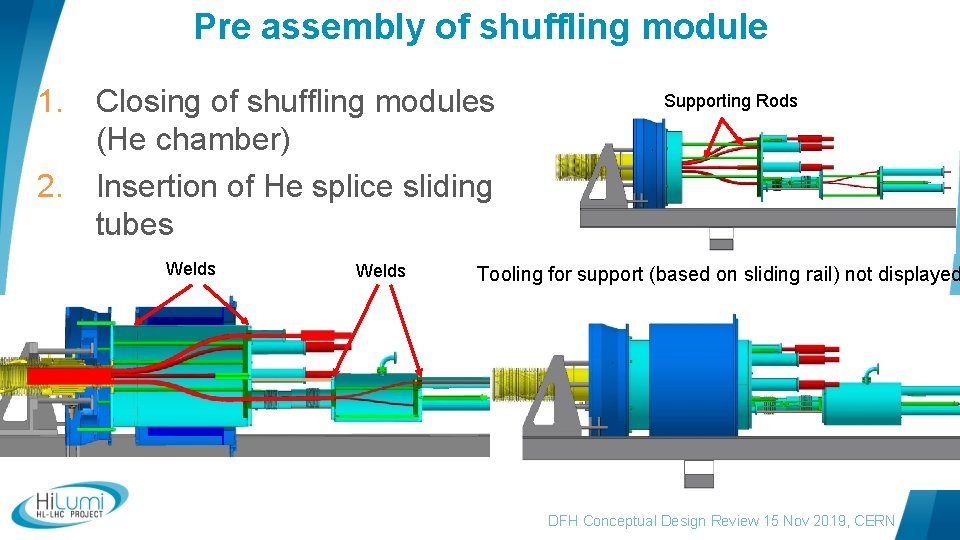 Pre assembly of shuffling module

1. Closing of shuffling modules (He chamber)
2. Insertion of He splice sliding tubes

Supporting Rods

Welds

Welds

Tooling for support (based on sliding rail) not displayed

HiLumi HL-LHC PROJECT

DFH Conceptual Design Review 15 Nov 2019, CERN